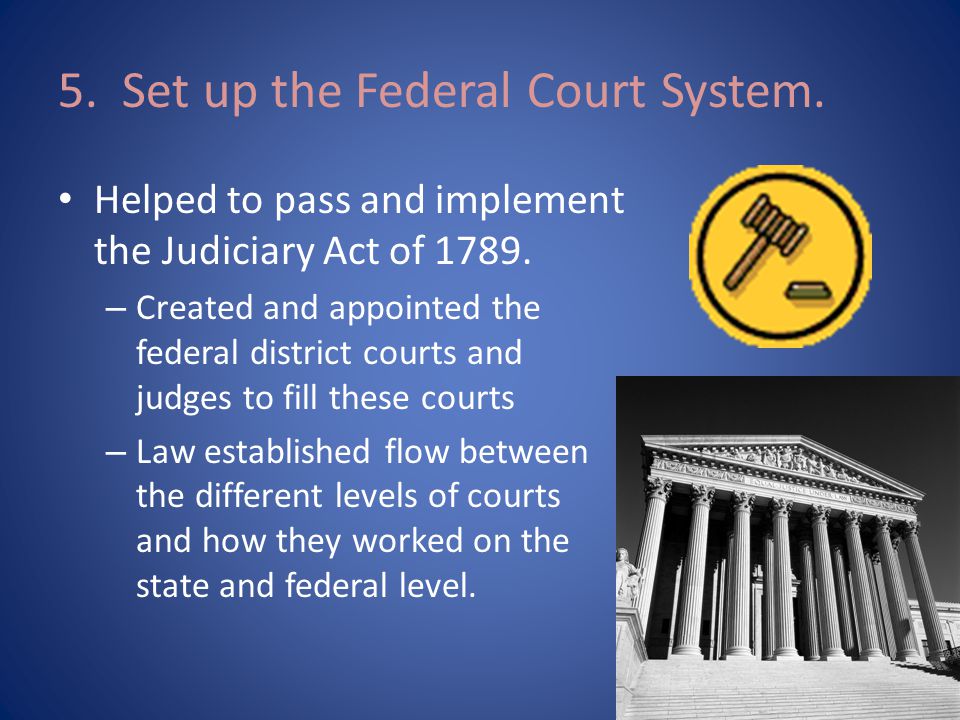 5. Set up the Federal Court System.

• Helped to pass and implement the Judiciary Act of 1789.

– Created and appointed the federal district courts and judges to fill these courts

– Law established flow between the different levels of courts and how they worked on the state and federal level.